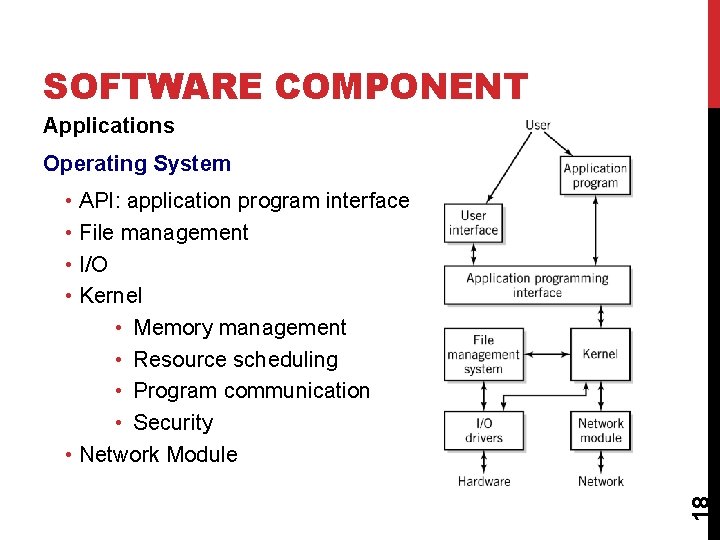 SOFTWARE COMPONENT

Applications

Operating System

• API: application program interface
• File management
• I/O
• Kernel
  • Memory management
  • Resource scheduling
  • Program communication
  • Security
• Network Module

User

Application program

User interface

Application programming interface

File management system

Kernel

I/O drivers

Network module

Hardware

Network

18